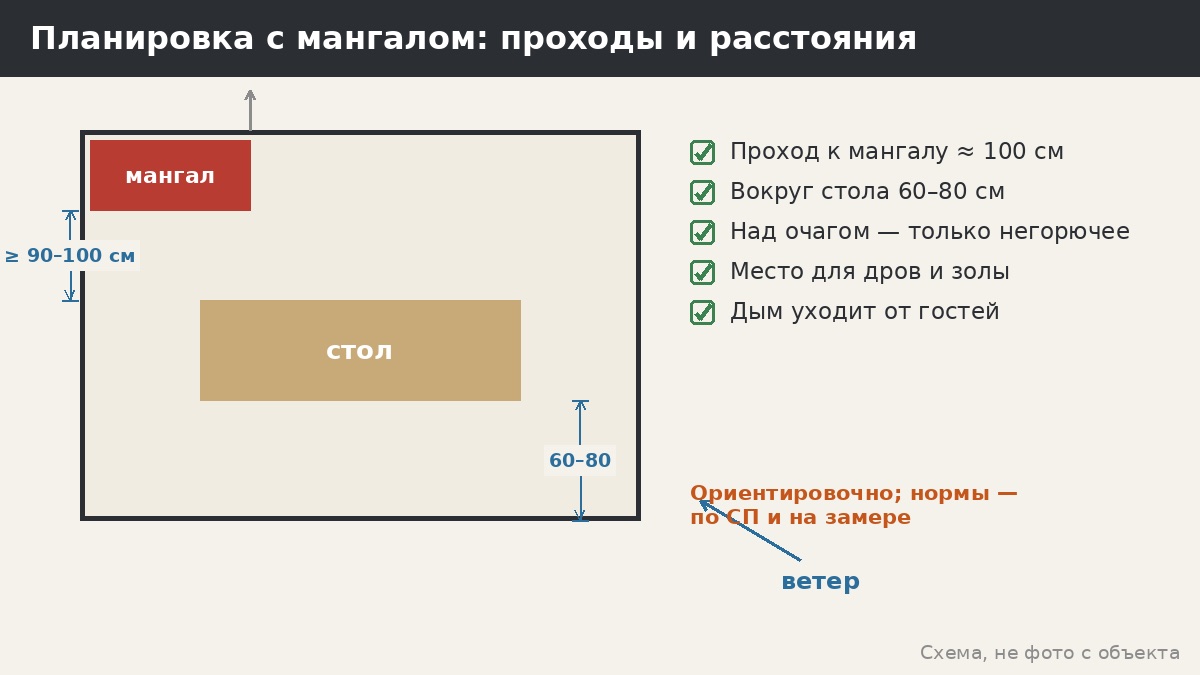 Планировка с мангалом: проходы и расстояния

мангал

≥ 90–100 см

стол

60–80

Проход к мангалу ≈ 100 см
Вокруг стола 60–80 см
Над очагом — только негорючее
Место для дров и золы
Дым уходит от гостей

Ориентировочно; нормы — по СП и на замере

ветер

Схема, не фото с объекта